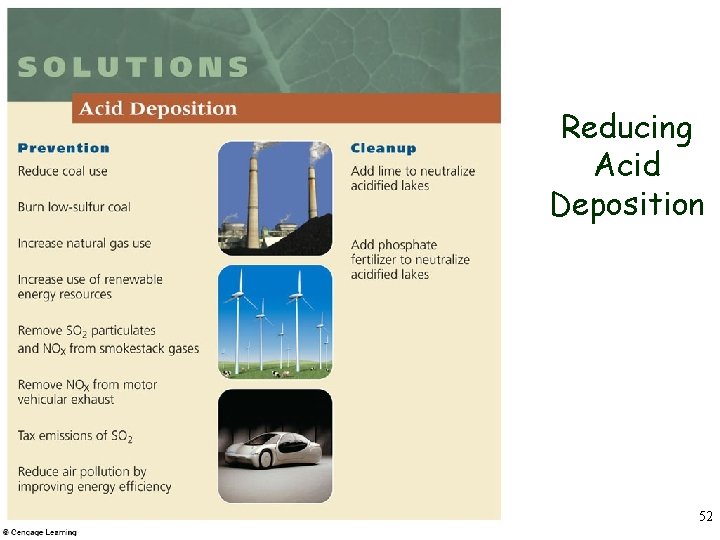 SOLUTIONS

Acid Deposition

Prevention

Reduce coal use

Burn low-sulfur coal

Increase natural gas use

Increase use of renewable energy resources

Remove $SO_2$ particulates and $NO_X$ from smokestack gases

Remove $NO_X$ from motor vehicular exhaust

Tax emissions of $SO_2$

Reduce air pollution by improving energy efficiency

Cleanup

Add lime to neutralize acidified lakes

Add phosphate fertilizer to neutralize acidified lakes

Reducing Acid Deposition

52

© Cengage Learning